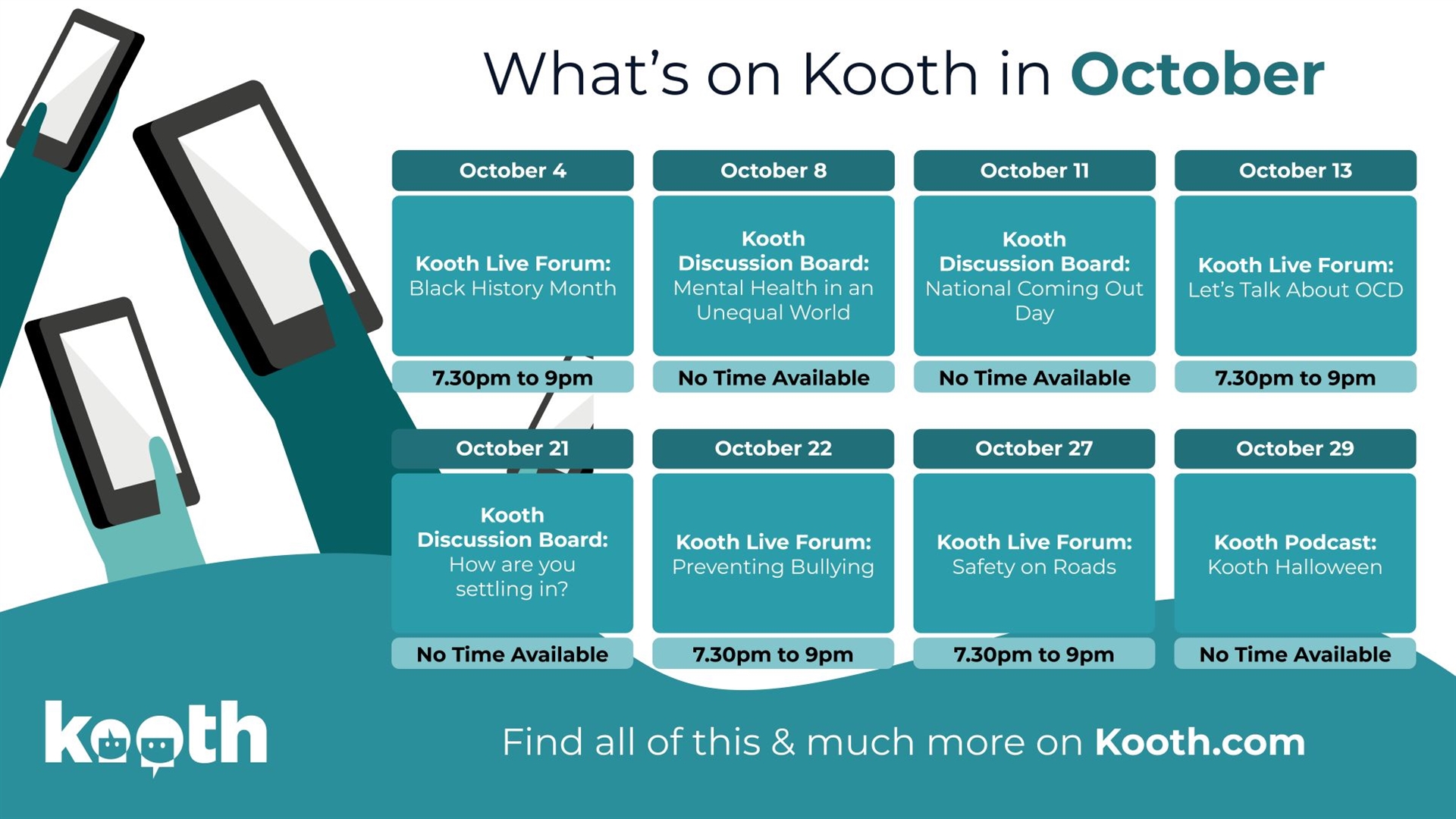 What's on Kooth in October

October 4
Kooth Live Forum: Black History Month
7.30pm to 9pm

October 8
Kooth Discussion Board: Mental Health in an Unequal World
No Time Available

October 11
Kooth Discussion Board: National Coming Out Day
No Time Available

October 13
Kooth Live Forum: Let's Talk About OCD
7.30pm to 9pm

October 21
Kooth Discussion Board: How are you settling in?
No Time Available

October 22
Kooth Live Forum: Preventing Bullying
7.30pm to 9pm

October 27
Kooth Live Forum: Safety on Roads
7.30pm to 9pm

October 29
Kooth Podcast: Kooth Halloween
No Time Available

kooth

Find all of this & much more on Kooth.com